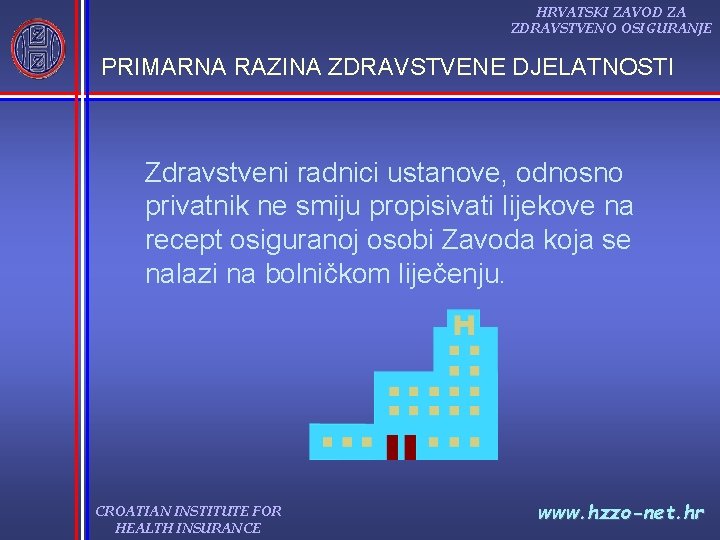 HRVATSKI ZAVOD ZA ZDRAVSTVENO OSIGURANJE

PRIMARNA RAZINA ZDRAVSTVENE DJELATNOSTI

Zdravstveni radnici ustanove, odnosno privatnik ne smiju propisivati lijekove na recept osiguranoj osobi Zavoda koja se nalazi na bolničkom liječenju.

H

CROATIAN INSTITUTE FOR HEALTH INSURANCE

www.hzzo-net.hr